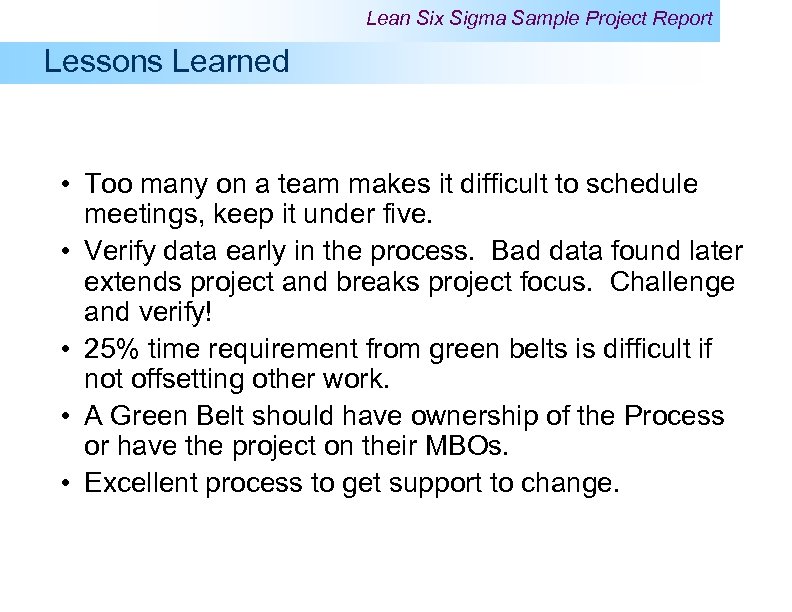 Lean Six Sigma Sample Project Report

Lessons Learned

• Too many on a team makes it difficult to schedule meetings, keep it under five.
• Verify data early in the process. Bad data found later extends project and breaks project focus. Challenge and verify!
• 25% time requirement from green belts is difficult if not offsetting other work.
• A Green Belt should have ownership of the Process or have the project on their MBOs.
• Excellent process to get support to change.